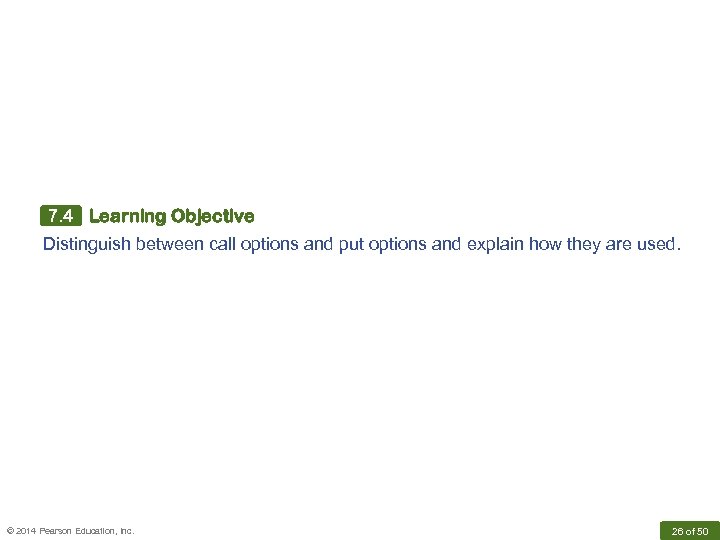 7.4 Learning Objective

Distinguish between call options and put options and explain how they are used.

© 2014 Pearson Education, Inc.

26 of 50